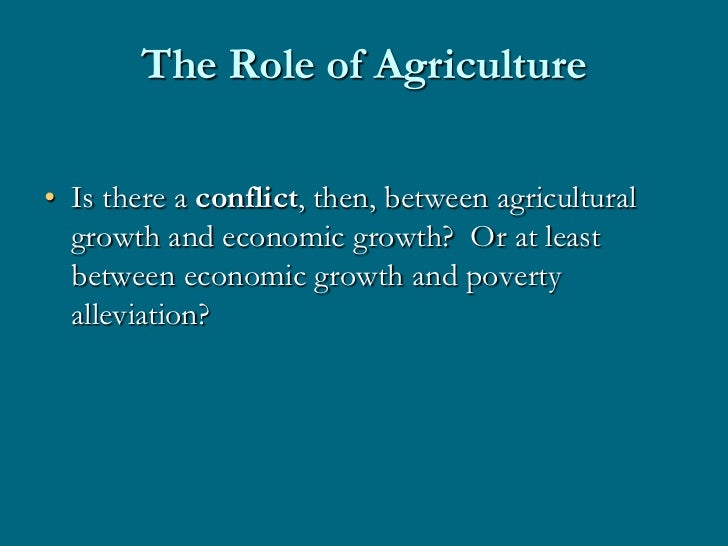 The Role of Agriculture

• Is there a conflict, then, between agricultural growth and economic growth? Or at least between economic growth and poverty alleviation?